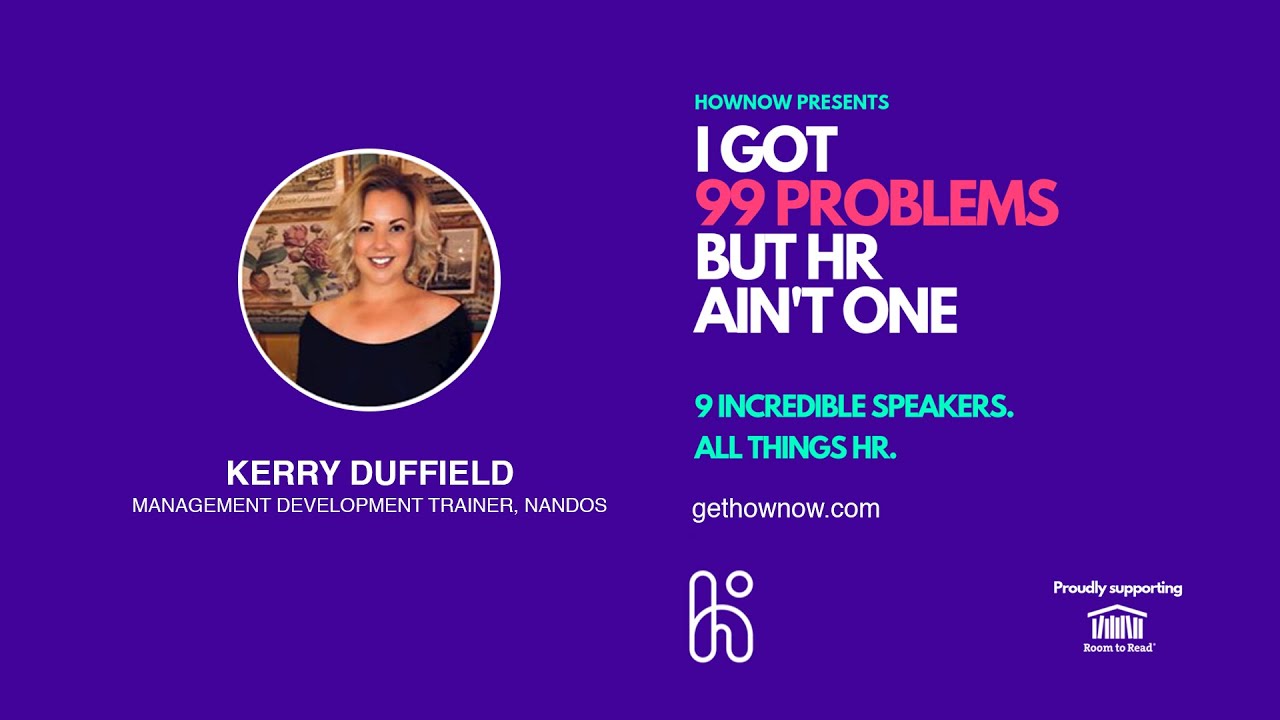 KERRY DUFFIELD
MANAGEMENT DEVELOPMENT TRAINER, NANDOS

HOWNOW PRESENTS
I GOT 99 PROBLEMS BUT HR AIN'T ONE

9 INCREDIBLE SPEAKERS.
ALL THINGS HR.

gethownow.com

Proudly supporting
Room to Read